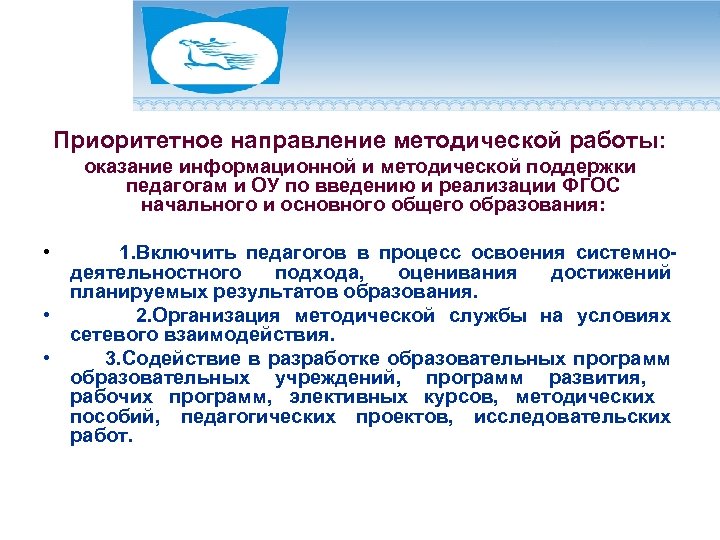 Приоритетное направление методической работы:
оказание информационной и методической поддержки педагогам и ОУ по введению и реализации ФГОС начального и основного общего образования:

• 1.Включить педагогов в процесс освоения системно-деятельностного подхода, оценивания достижений планируемых результатов образования.
• 2.Организация методической службы на условиях сетевого взаимодействия.
• 3.Содействие в разработке образовательных программ образовательных учреждений, программ развития, рабочих программ, элективных курсов, методических пособий, педагогических проектов, исследовательских работ.